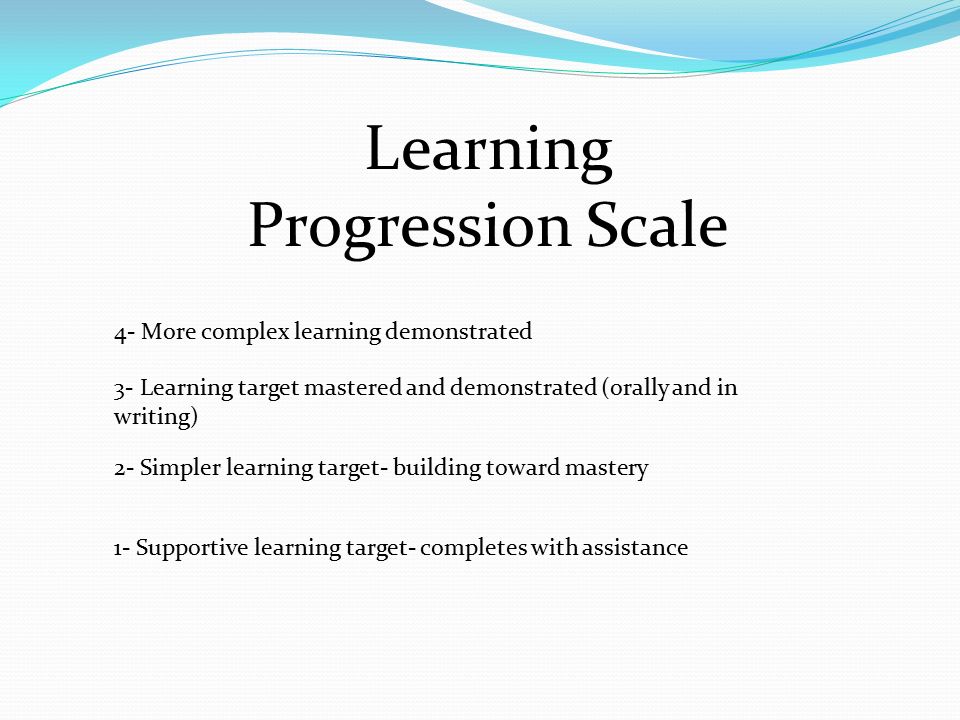 Learning Progression Scale

4- More complex learning demonstrated

3- Learning target mastered and demonstrated (orally and in writing)

2- Simpler learning target- building toward mastery

1- Supportive learning target- completes with assistance